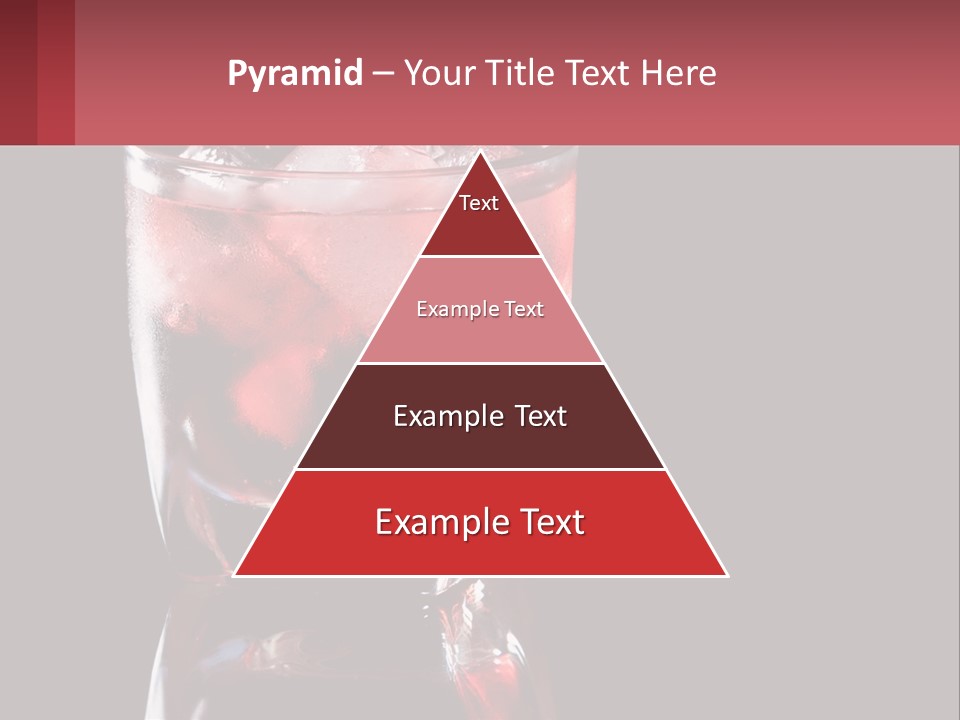 Pyramid – Your Title Text Here

Text

Example Text

Example Text

Example Text